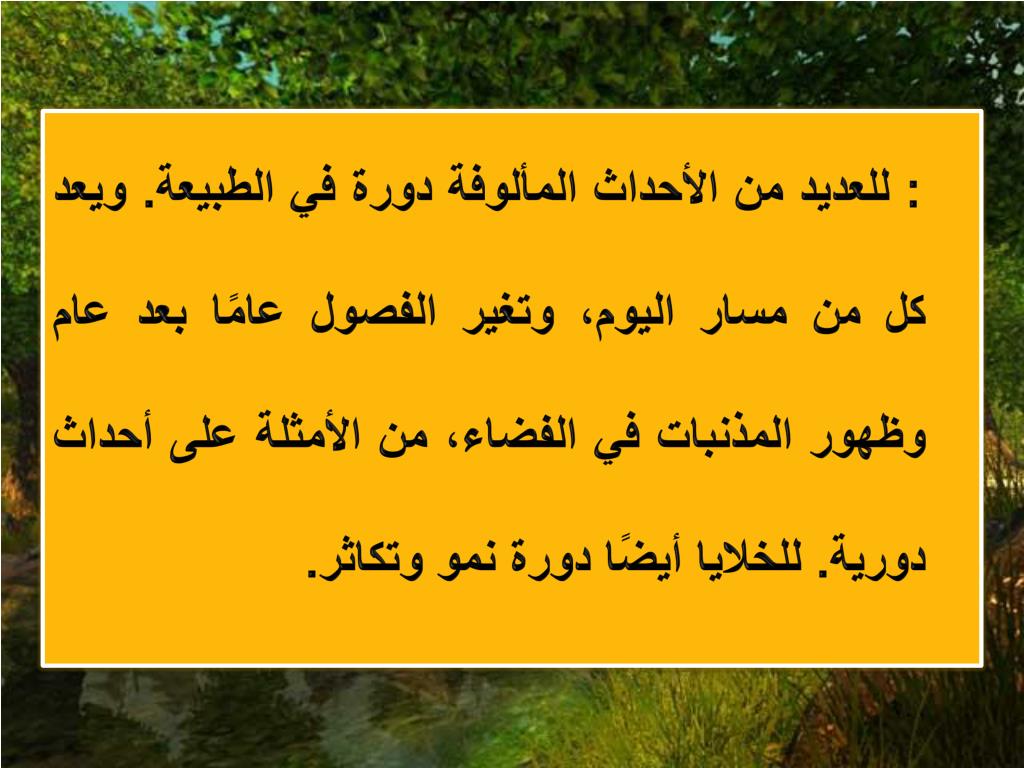 : للعديد من الأحداث المألوفة دورة في الطبيعة. ويعد كل من مسار اليوم، وتغير الفصول عامًا بعد عام وظهور المذنبات في الفضاء، من الأمثلة على أحداث دورية. للخلايا أيضًا دورة نمو وتكاثر.